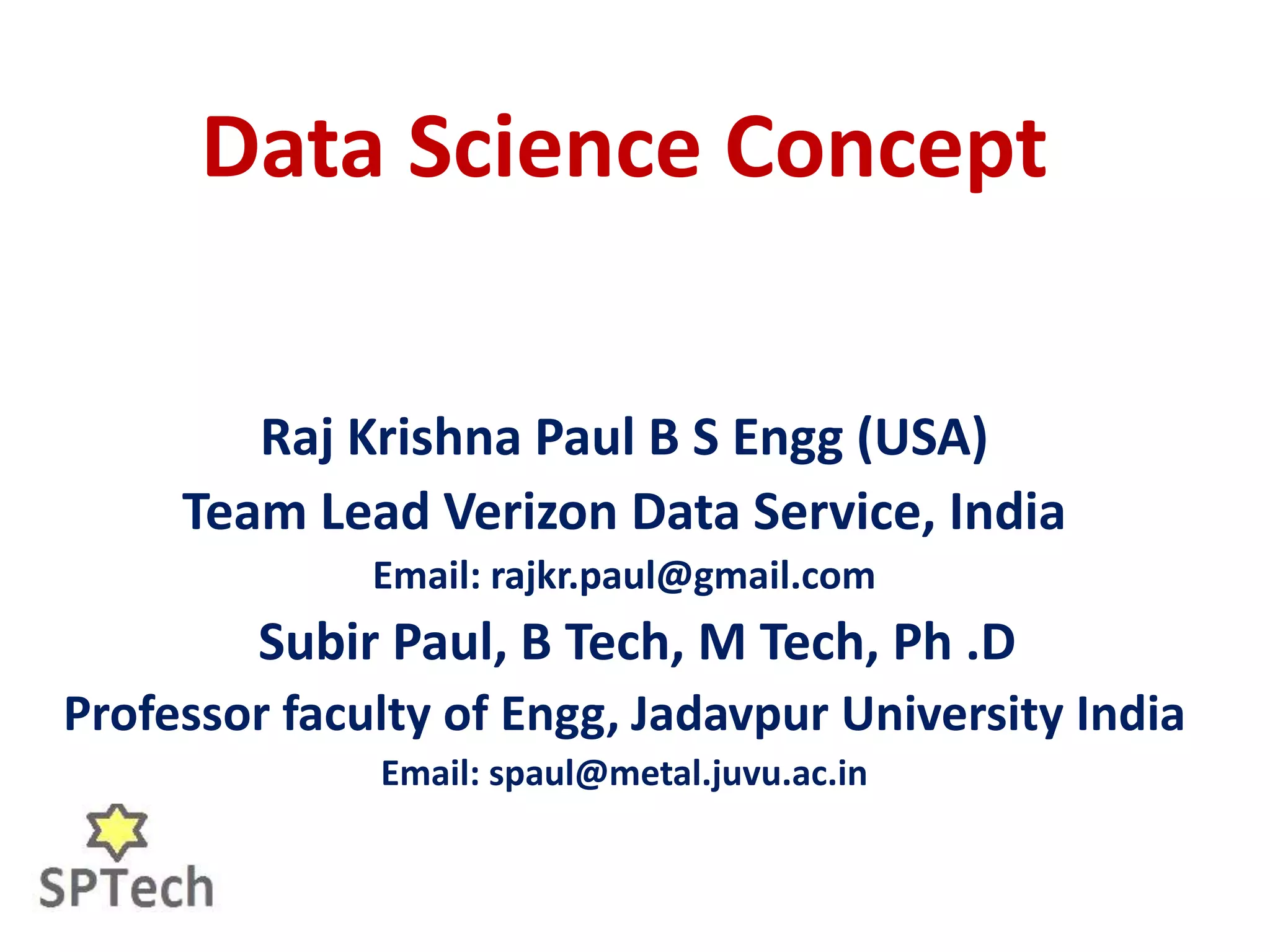 Data Science Concept

Raj Krishna Paul B S Engg (USA)

Team Lead Verizon Data Service, India

Email: rajkr.paul@gmail.com

Subir Paul, B Tech, M Tech, Ph .D

Professor faculty of Engg, Jadavpur University India

Email: spaul@metal.juvu.ac.in

SPTech